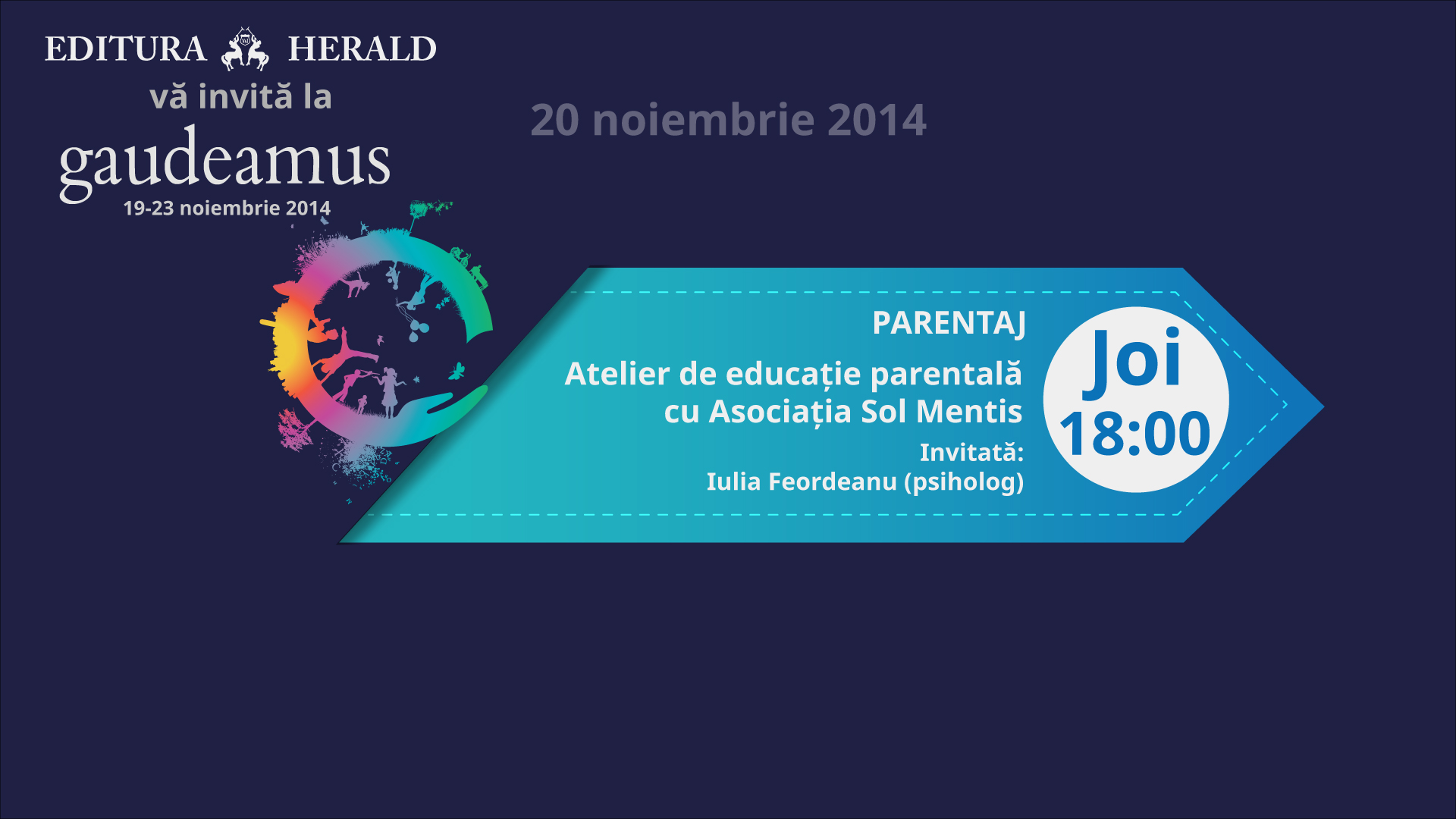 EDITURA HERALD
vă invită la
gaudeamus
19-23 noiembrie 2014

20 noiembrie 2014

PARENTAJ
Atelier de educație parentală cu Asociația Sol Mentis
Invitată:
Iulia Feordeanu (psiholog)

Joi
18:00